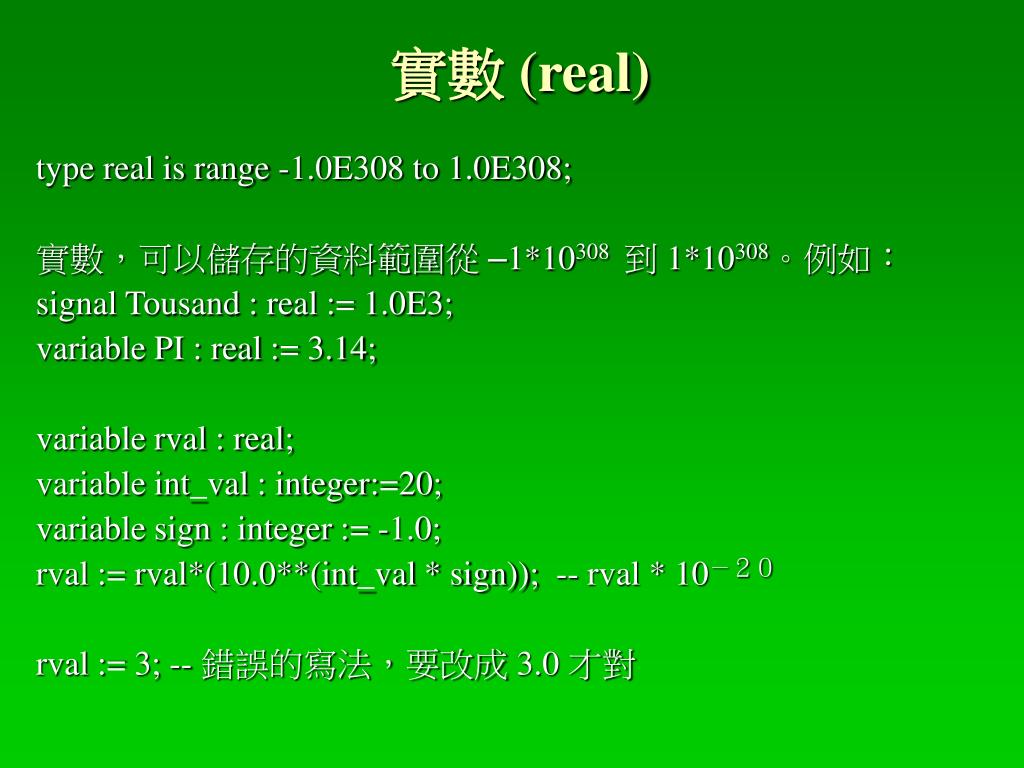 實數 (real)

type real is range -1.0E308 to 1.0E308;

實數，可以儲存的資料範圍從 $-1*10^{308}$ 到 $1*10^{308}$。例如：
signal Tousand : real := 1.0E3;
variable PI : real := 3.14;

variable rval : real;
variable int_val : integer:=20;
variable sign : integer := -1.0;
rval := rval*(10.0**(int_val * sign)); -- rval * $10^{-20}$

rval := 3; -- 錯誤的寫法，要改成 3.0 才對